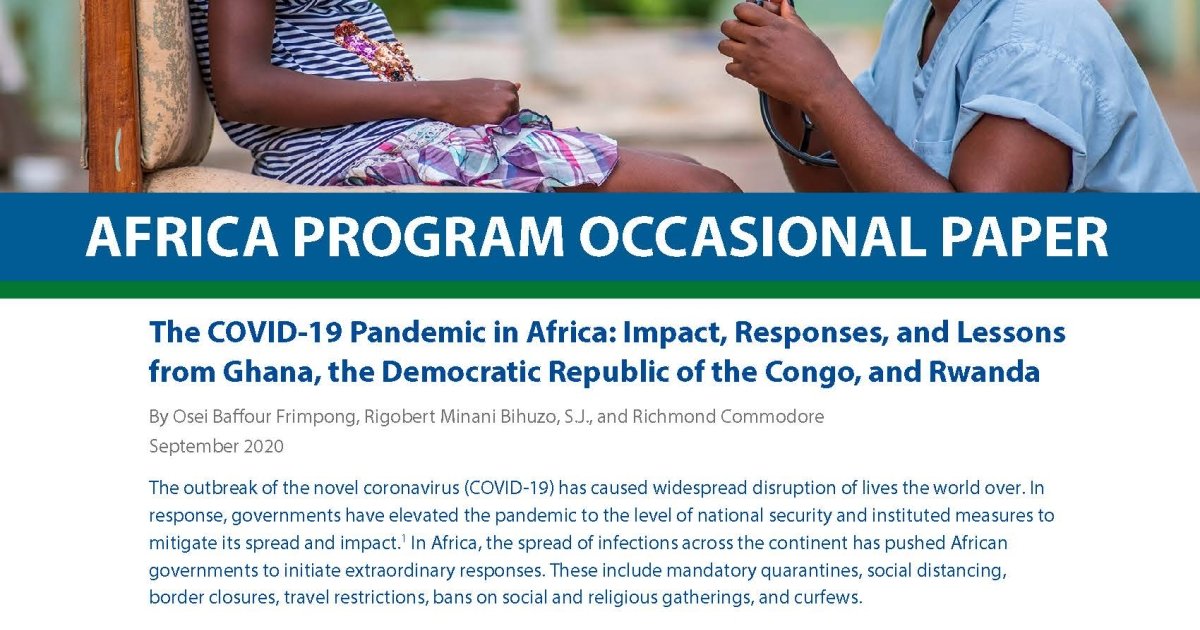 AFRICA PROGRAM OCCASIONAL PAPER

The COVID-19 Pandemic in Africa: Impact, Responses, and Lessons from Ghana, the Democratic Republic of the Congo, and Rwanda

By Osei Baffour Frimpong, Rigobert Minani Bihuzo, S.J., and Richmond Commodore
September 2020

The outbreak of the novel coronavirus (COVID-19) has caused widespread disruption of lives the world over. In response, governments have elevated the pandemic to the level of national security and instituted measures to mitigate its spread and impact.$^1$ In Africa, the spread of infections across the continent has pushed African governments to initiate extraordinary responses. These include mandatory quarantines, social distancing, border closures, travel restrictions, bans on social and religious gatherings, and curfews.